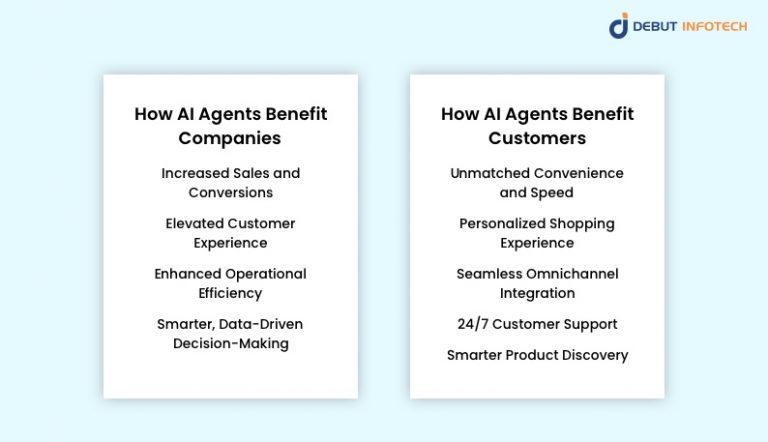 DEBUT INFOTECH

How AI Agents Benefit Companies

Increased Sales and Conversions

Elevated Customer Experience

Enhanced Operational Efficiency

Smarter, Data-Driven Decision-Making

How AI Agents Benefit Customers

Unmatched Convenience and Speed

Personalized Shopping Experience

Seamless Omnichannel Integration

24/7 Customer Support

Smarter Product Discovery